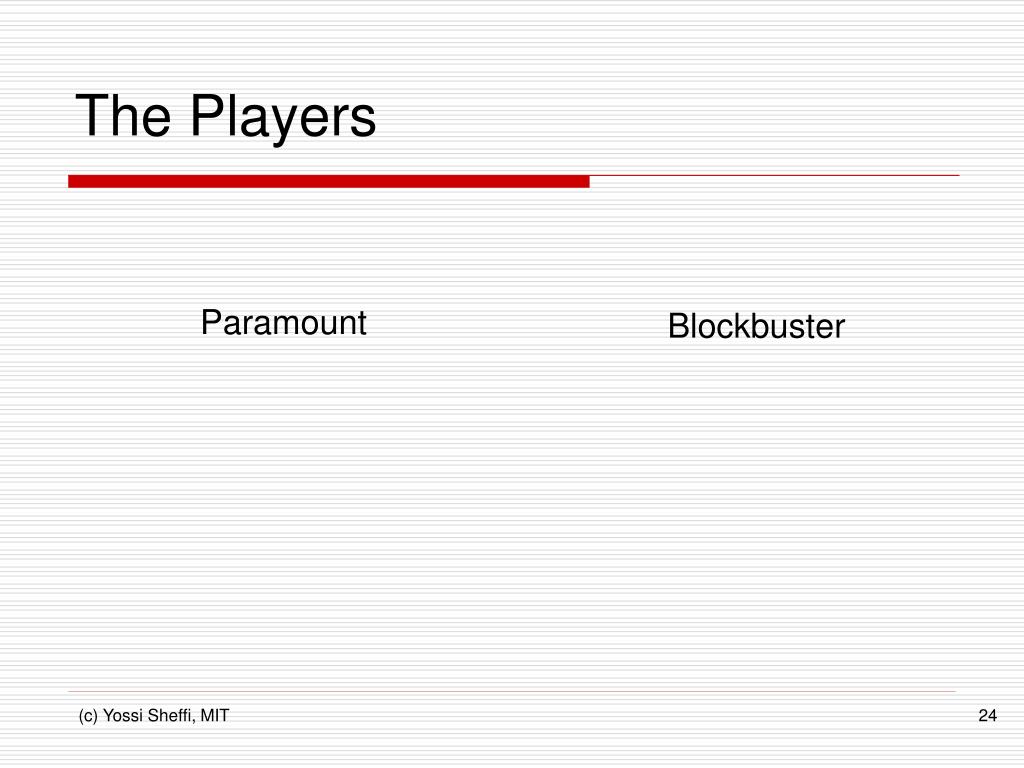 The Players

Paramount

Blockbuster

(c) Yossi Sheffi, MIT

24